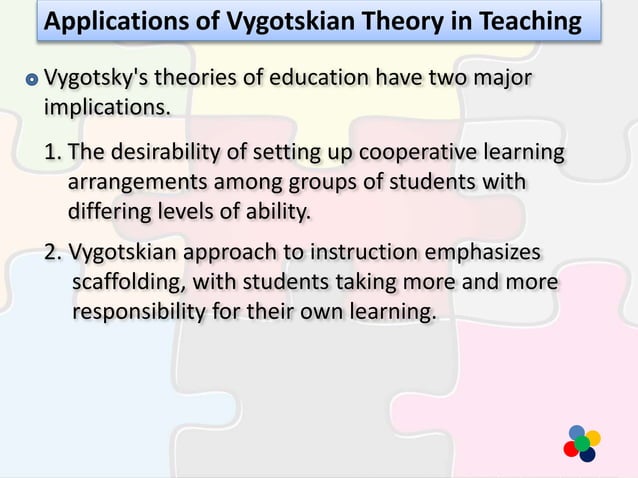 Applications of Vygotskian Theory in Teaching

Vygotsky's theories of education have two major implications.

1. The desirability of setting up cooperative learning arrangements among groups of students with differing levels of ability.

2. Vygotskian approach to instruction emphasizes scaffolding, with students taking more and more responsibility for their own learning.